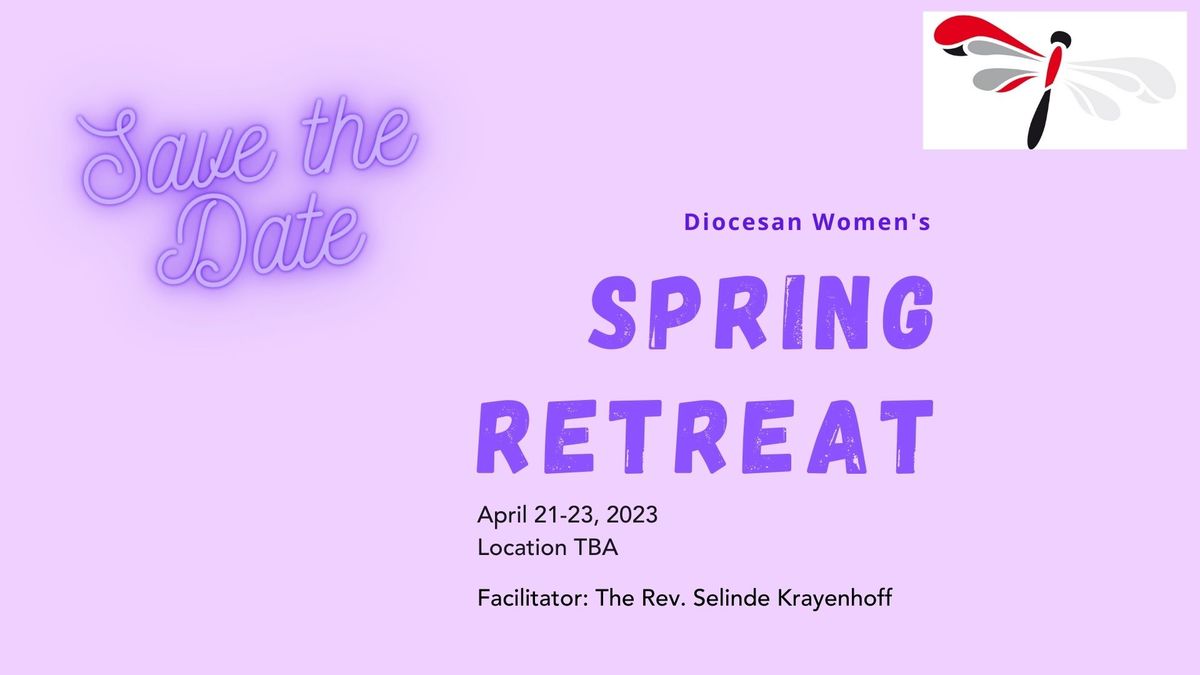 Save the Date

Diocesan Women's

SPRING RETREAT

April 21-23, 2023
Location TBA

Facilitator: The Rev. Selinde Krayenhoff